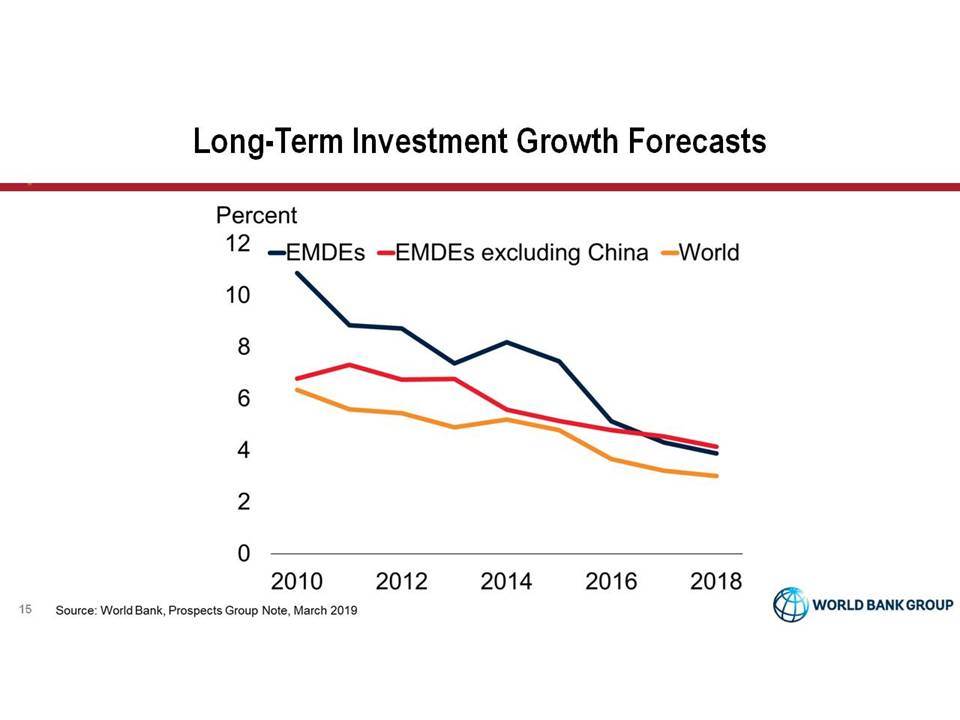 Long-Term Investment Growth Forecasts

Percent

EMDEs EMDEs excluding China World

12
10
8
6
4
2
0

2010 2012 2014 2016 2018

15 Source: World Bank, Prospects Group Note, March 2019

WORLD BANK GROUP